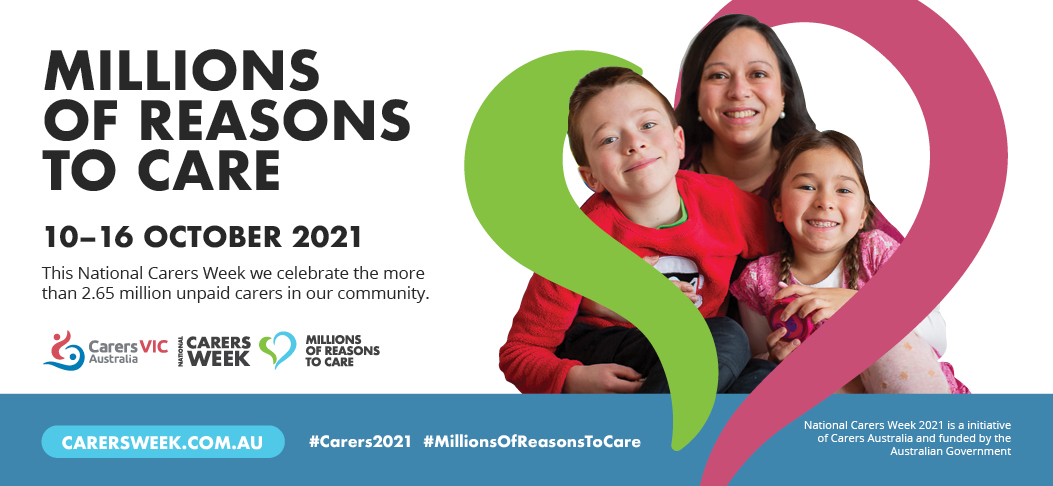 MILLIONS OF REASONS TO CARE

10–16 OCTOBER 2021

This National Carers Week we celebrate the more than 2.65 million unpaid carers in our community.

Carers VIC Australia

NATIONAL CARERS WEEK

MILLIONS OF REASONS TO CARE

CARERSWEEK.COM.AU

#Carers2021 #MillionsOfReasonsToCare

National Carers Week 2021 is a initiative of Carers Australia and funded by the Australian Government